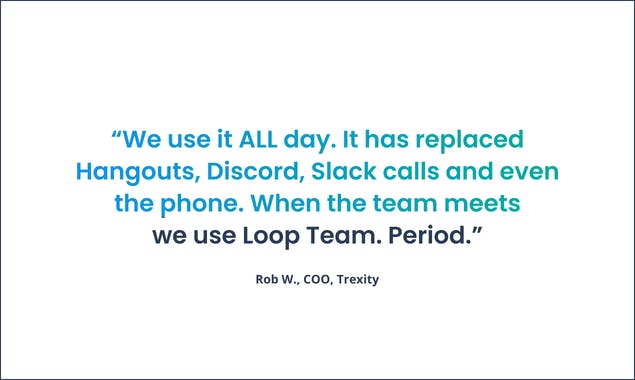 “We use it ALL day. It has replaced Hangouts, Discord, Slack calls and even the phone. When the team meets we use Loop Team. Period.”

Rob W., COO, Trexity